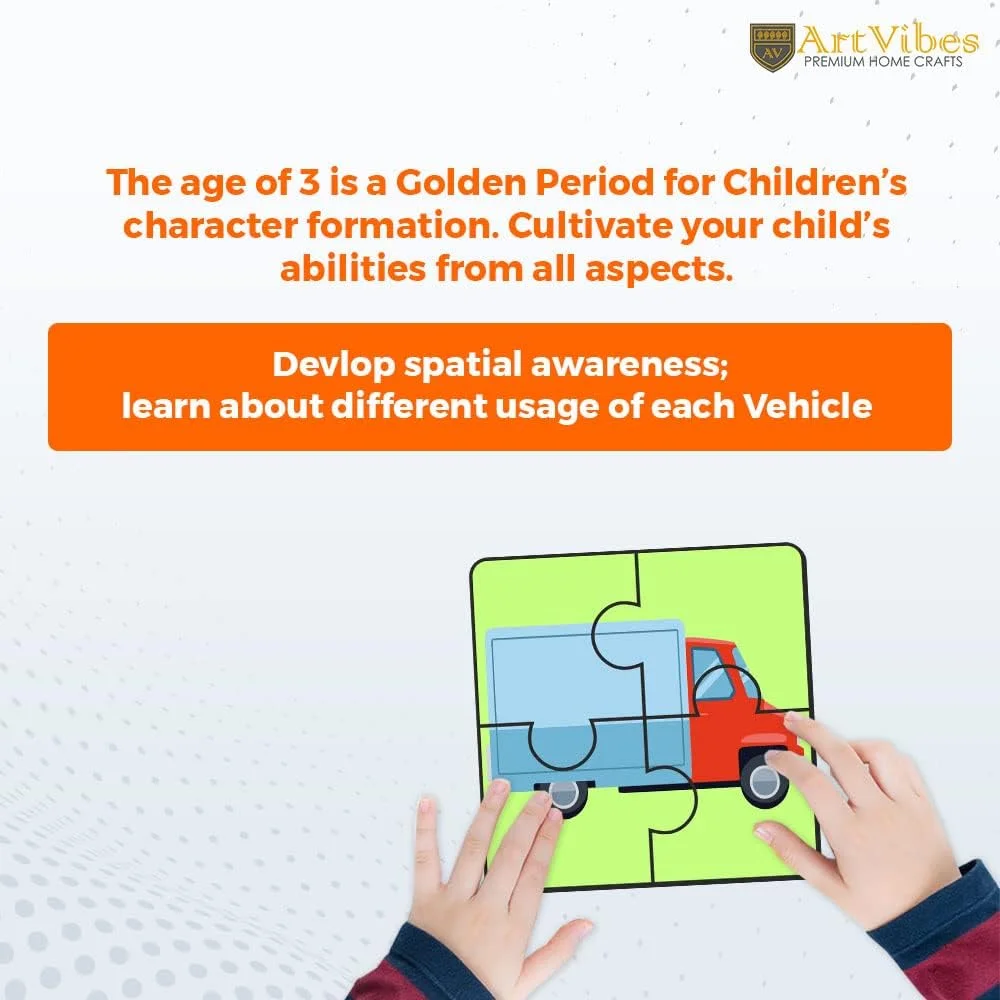 AV ArtVibes
PREMIUM HOME CRAFTS

The age of 3 is a Golden Period for Children's character formation. Cultivate your child's abilities from all aspects.

Devlop spatial awareness;
learn about different usage of each Vehicle